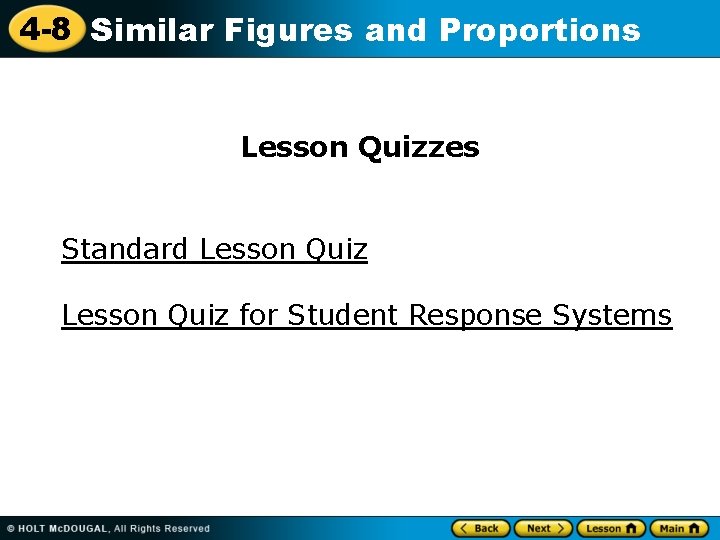 4-8 Similar Figures and Proportions

Lesson Quizzes

Standard Lesson Quiz

Lesson Quiz for Student Response Systems

© HOLT McDOUGAL, All Rights Reserved

Back Next Lesson Main